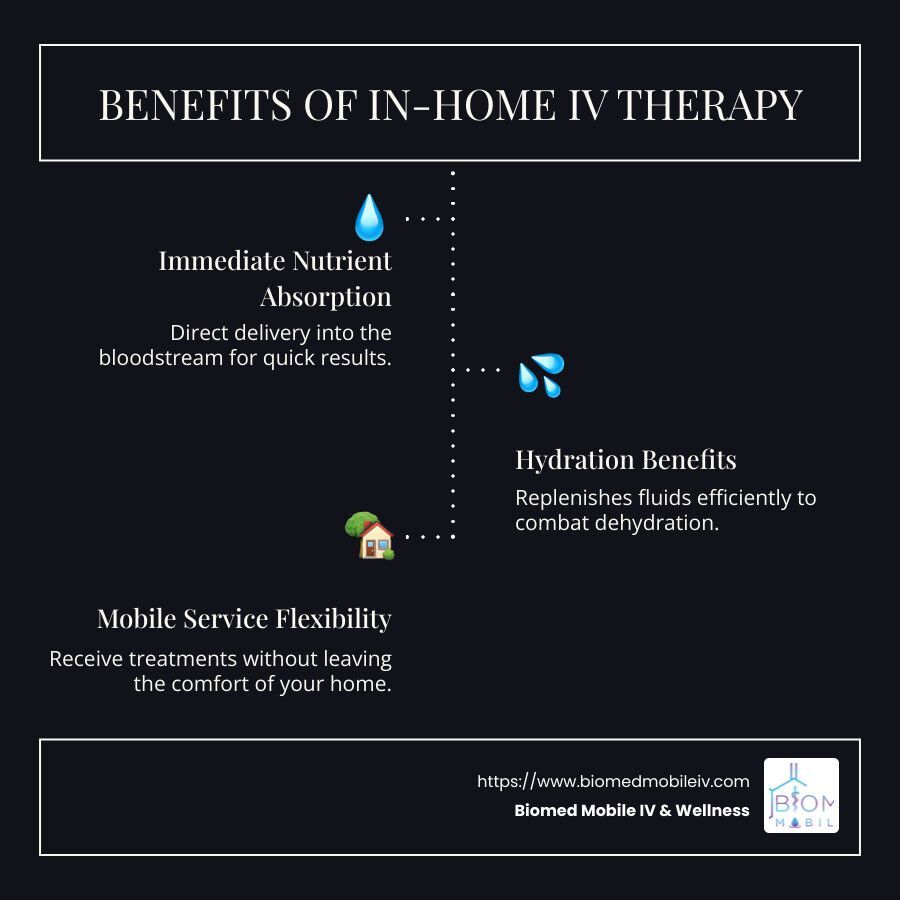 BENEFITS OF IN-HOME IV THERAPY

Immediate Nutrient Absorption

Direct delivery into the bloodstream for quick results.

Hydration Benefits

Replenishes fluids efficiently to combat dehydration.

Mobile Service Flexibility

Receive treatments without leaving the comfort of your home.

https://www.biomedmobileiv.com
Biomed Mobile IV & Wellness

BIOM
MOBIL